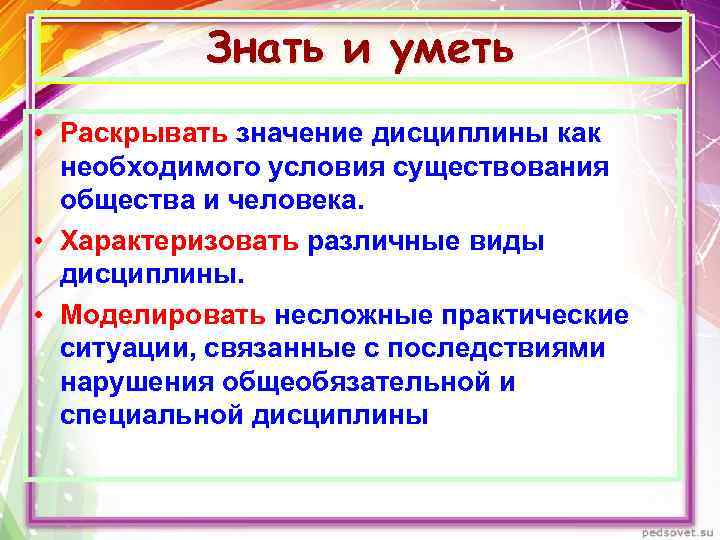 Знать и уметь

• Раскрывать значение дисциплины как необходимого условия существования общества и человека.

• Характеризовать различные виды дисциплины.

• Моделировать несложные практические ситуации, связанные с последствиями нарушения общеобязательной и специальной дисциплины

pedsovet.su